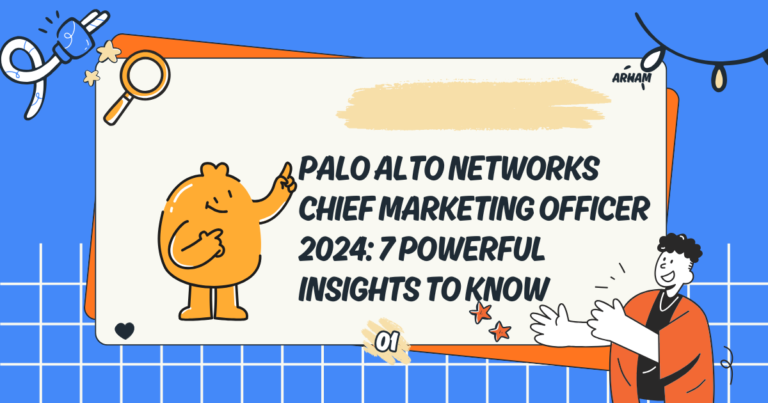 ARHAM

PALO ALTO NETWORKS CHIEF MARKETING OFFICER 2024: 7 POWERFUL INSIGHTS TO KNOW

01